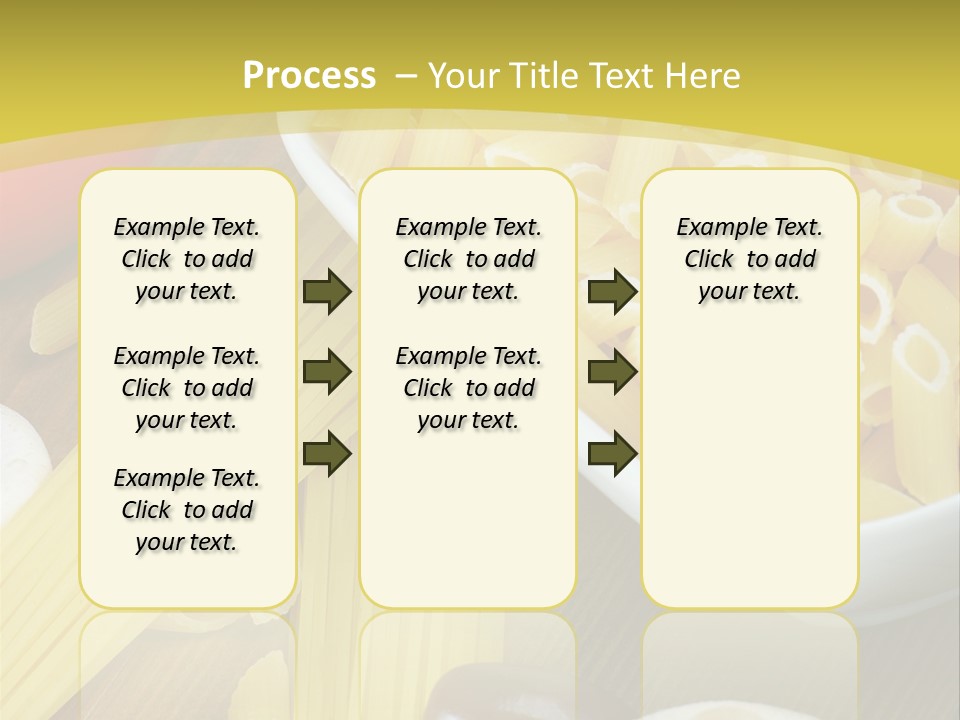 Process – Your Title Text Here

Example Text. Click to add your text.

Example Text. Click to add your text.

Example Text. Click to add your text.

Example Text. Click to add your text.

Example Text. Click to add your text.

Example Text. Click to add your text.